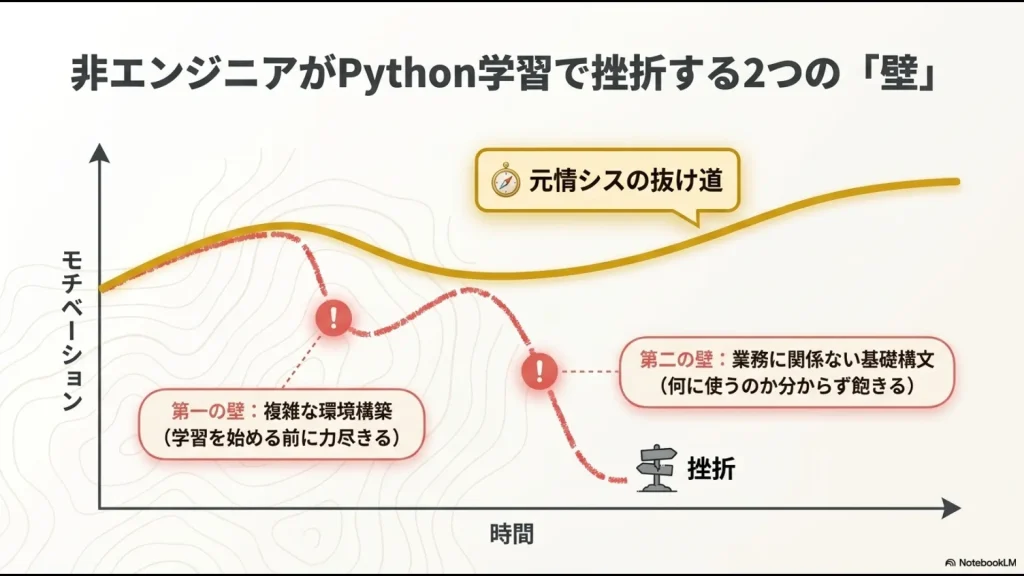 非エンジニアがPython学習で挫折する2つの「壁」

元情シスの抜け道

モチベーション

第一の壁：複雑な環境構築
（学習を始める前に力尽きる）

第二の壁：業務に関係ない基礎構文
（何に使うのか分からず飽きる）

挫折

時間

NotebookLM